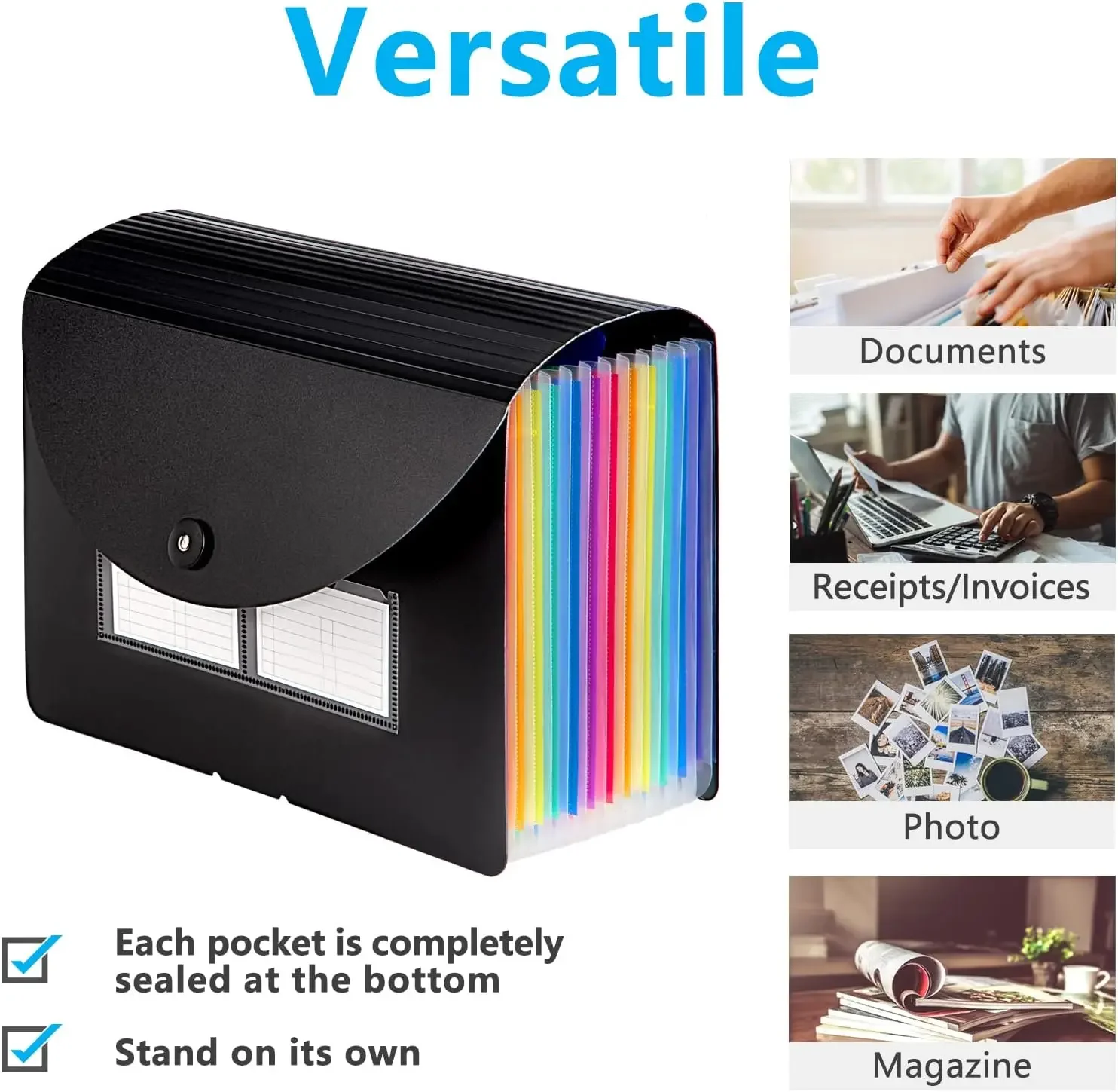 Versatile

Documents

Receipts/Invoices

Photo

Magazine

Each pocket is completely sealed at the bottom

Stand on its own